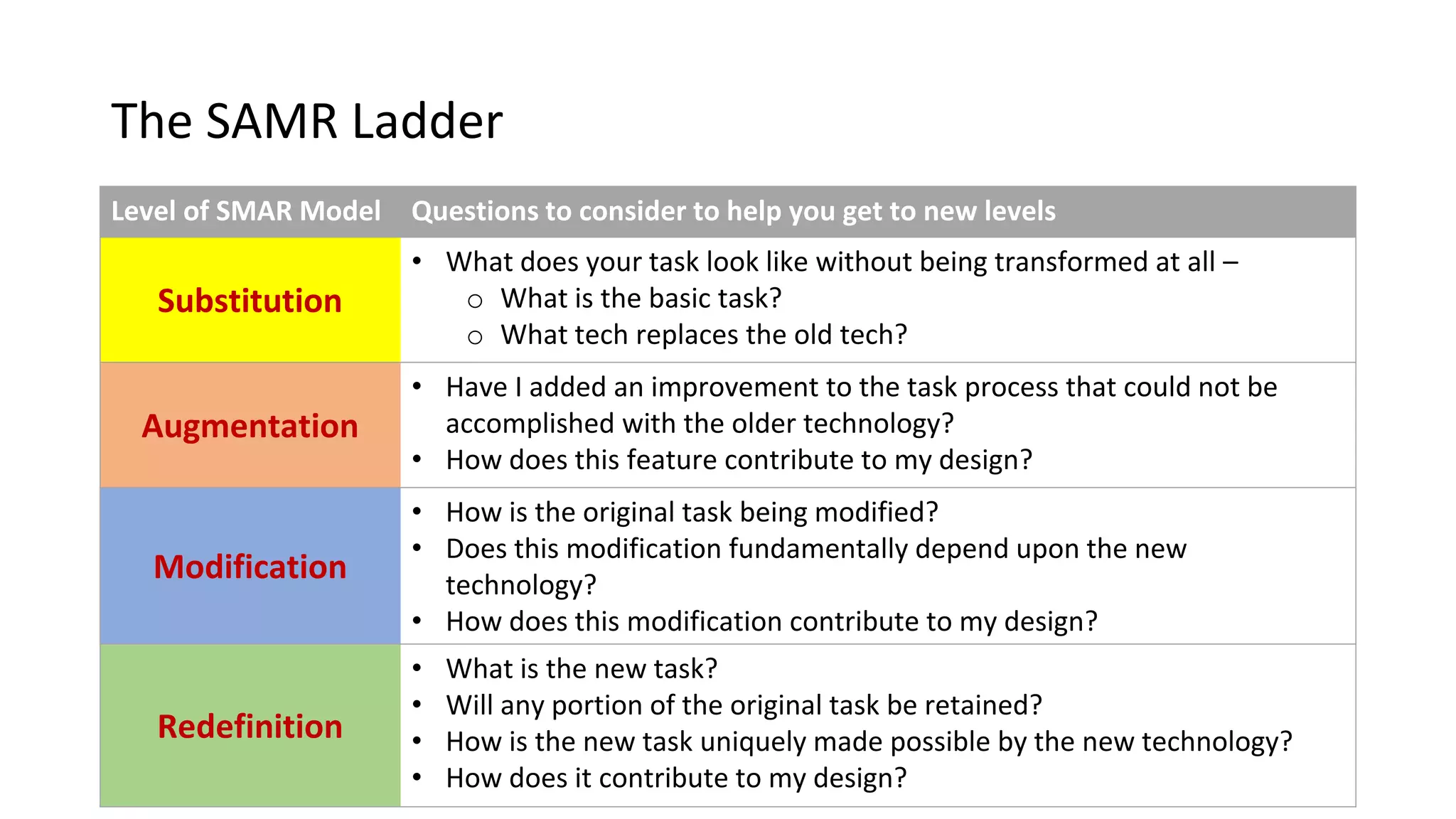 The SAMR Ladder

| Level of SMAR Model | Questions to consider to help you get to new levels |
|---|---|
| Substitution | • What does your task look like without being transformed at all – ○ What is the basic task? ○ What tech replaces the old tech? |
| Augmentation | • Have I added an improvement to the task process that could not be accomplished with the older technology? • How does this feature contribute to my design? |
| Modification | • How is the original task being modified? • Does this modification fundamentally depend upon the new technology? • How does this modification contribute to my design? |
| Redefinition | • What is the new task? • Will any portion of the original task be retained? • How is the new task uniquely made possible by the new technology? • How does it contribute to my design? |